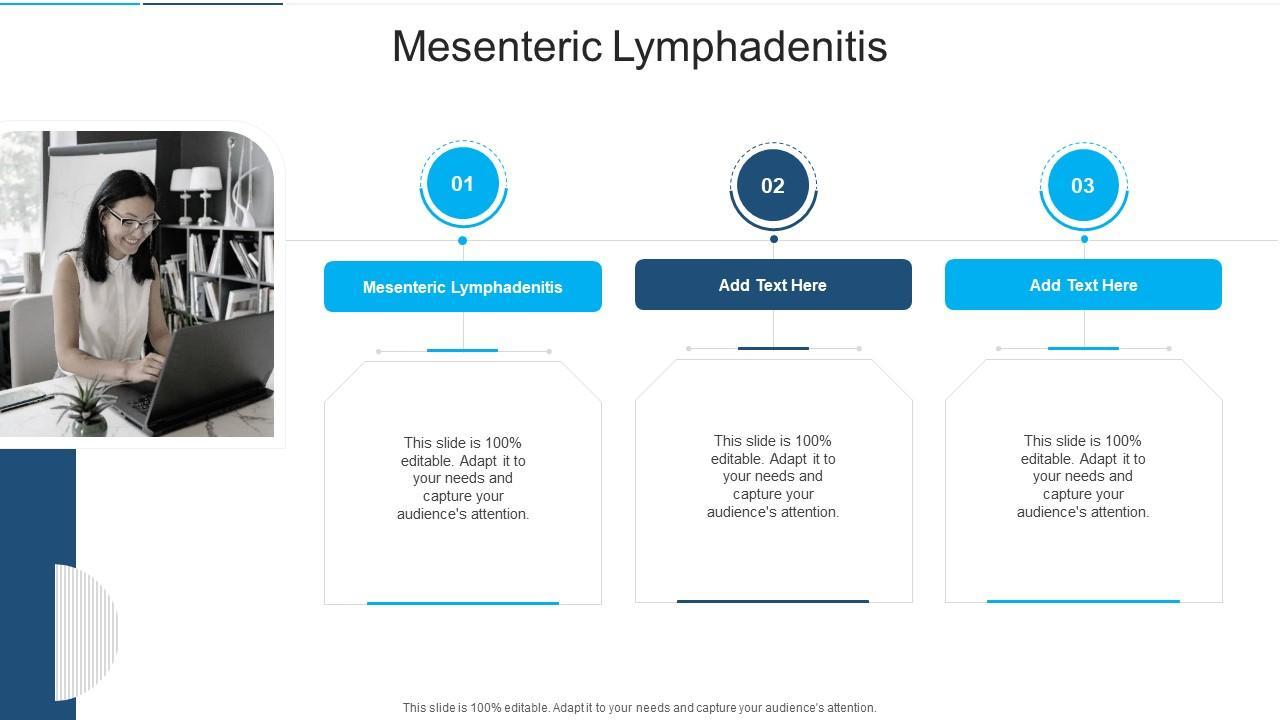 Mesenteric Lymphadenitis

01

Mesenteric Lymphadenitis

This slide is 100% editable. Adapt it to your needs and capture your audience's attention.

02

Add Text Here

This slide is 100% editable. Adapt it to your needs and capture your audience's attention.

03

Add Text Here

This slide is 100% editable. Adapt it to your needs and capture your audience's attention.

This slide is 100% editable. Adapt it to your needs and capture your audience's attention.